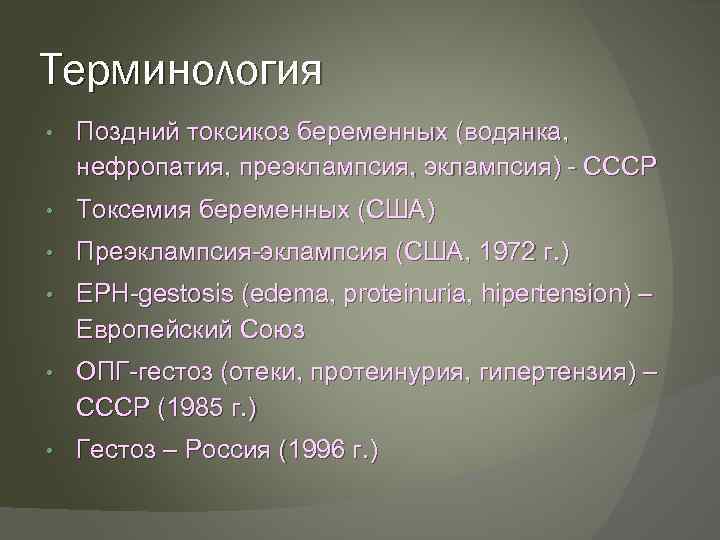 Терминология

• Поздний токсикоз беременных (водянка, нефропатия, преэклампсия, эклампсия) - СССР
• Токсемия беременных (США)
• Преэклампсия-эклампсия (США, 1972 г.)
• EPH-gestosis (edema, proteinuria, hipertension) – Европейский Союз
• ОПГ-гестоз (отеки, протеинурия, гипертензия) – СССР (1985 г.)
• Гестоз – Россия (1996 г.)